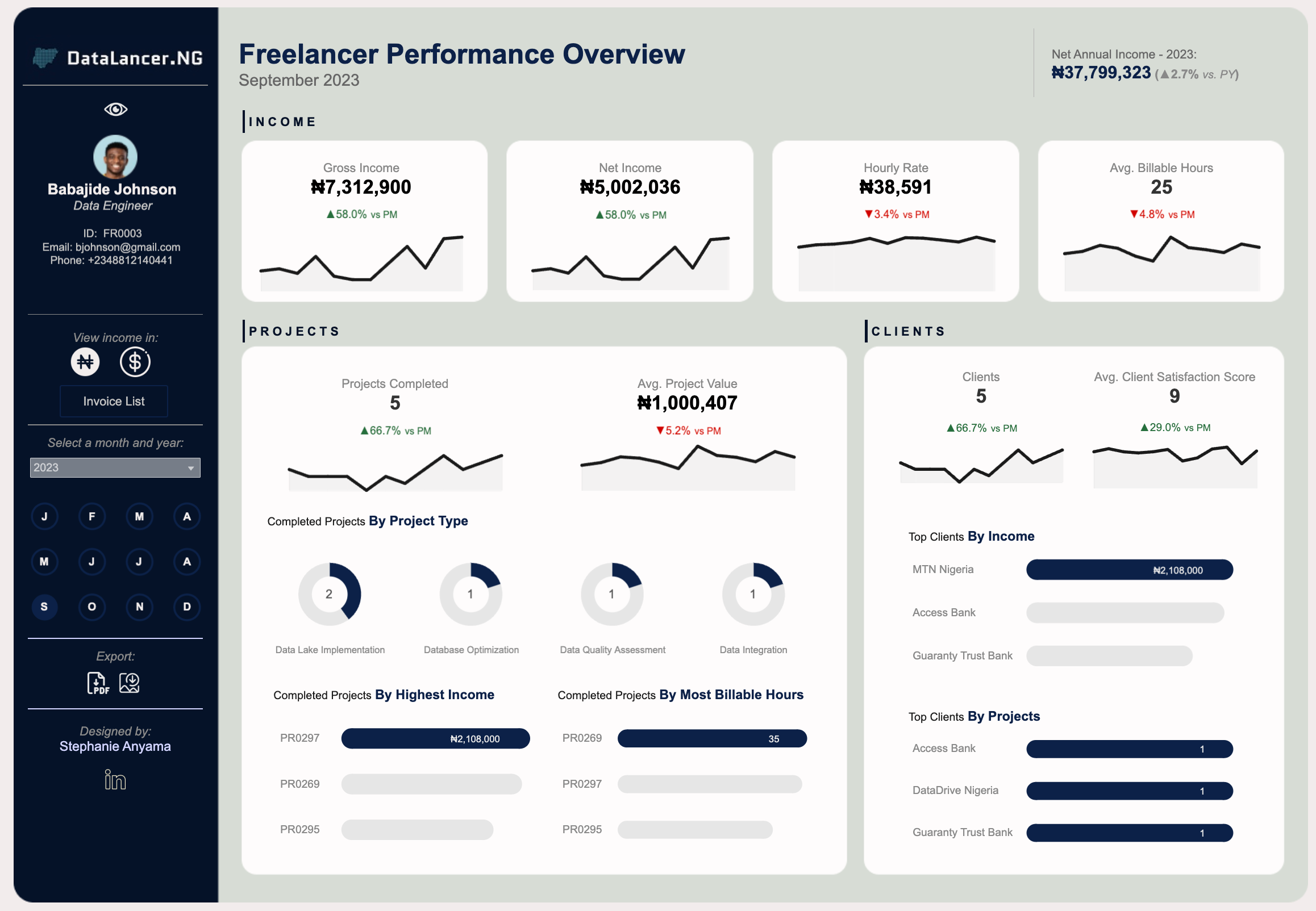 DataLancer.NG

Babajide Johnson
Data Engineer

ID: FR0003
Email: bjohnson@gmail.com
Phone: +2348812140441

View income in:
₦ $
Invoice List

Select a month and year:
2023

J F M A
M J J A
S O N D

Export:
PDF

Designed by:
Stephanie Anyama
in

Freelancer Performance Overview
September 2023

Net Annual Income - 2023:
₦37,799,323 (▲2.7% vs. PY)

INCOME

Gross Income
₦7,312,900
▲58.0% vs PM

Net Income
₦5,002,036
▲58.0% vs PM

Hourly Rate
₦38,591
▼3.4% vs PM

Avg. Billable Hours
25
▼4.8% vs PM

PROJECTS

Projects Completed
5
▲66.7% vs PM

Avg. Project Value
₦1,000,407
▼5.2% vs PM

Completed Projects By Project Type

2
Data Lake Implementation

1
Database Optimization

1
Data Quality Assessment

1
Data Integration

Completed Projects By Highest Income
PR0297 ₦2,108,000
PR0269
PR0295

Completed Projects By Most Billable Hours
PR0269 35
PR0297
PR0295

CLIENTS

Clients
5
▲66.7% vs PM

Avg. Client Satisfaction Score
9
▲29.0% vs PM

Top Clients By Income
MTN Nigeria ₦2,108,000
Access Bank
Guaranty Trust Bank

Top Clients By Projects
Access Bank 1
DataDrive Nigeria 1
Guaranty Trust Bank 1